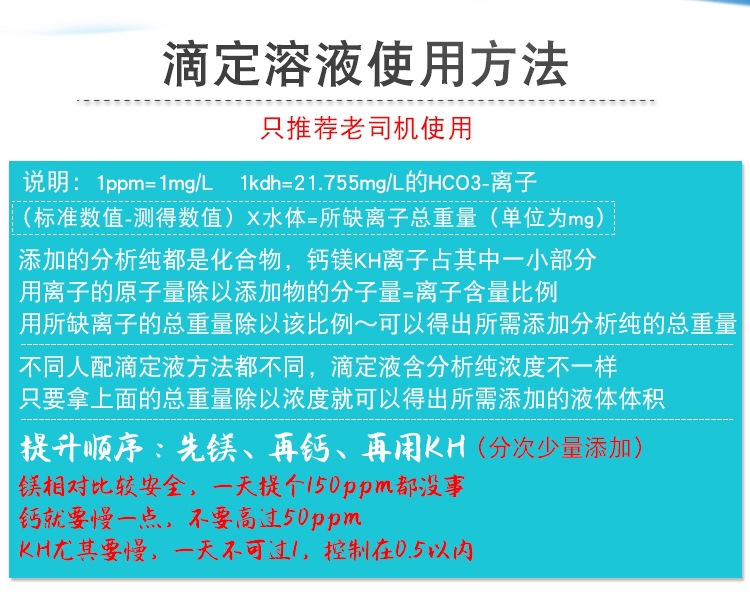 滴定溶液使用方法

只推荐老司机使用

说明：1ppm=1mg/L　1kdh=21.755mg/L的HCO3-离子

（标准数值-测得数值）X水体=所缺离子总重量（单位为mg）

添加的分析纯都是化合物，钙镁KH离子占其中一小部分
用离子的原子量除以添加物的分子量=离子含量比例
用所缺离子的总重量除以该比例～可以得出所需添加分析纯的总重量

不同人配滴定液方法都不同，滴定液含分析纯浓度不一样
只要拿上面的总重量除以浓度就可以得出所需添加的液体体积

提升顺序：先镁、再钙、再用KH（分次少量添加）
镁相对比较安全，一天提个150ppm都没事
钙就要慢一点，不要高过50ppm
KH尤其要慢，一天不可过1，控制在0.5以内